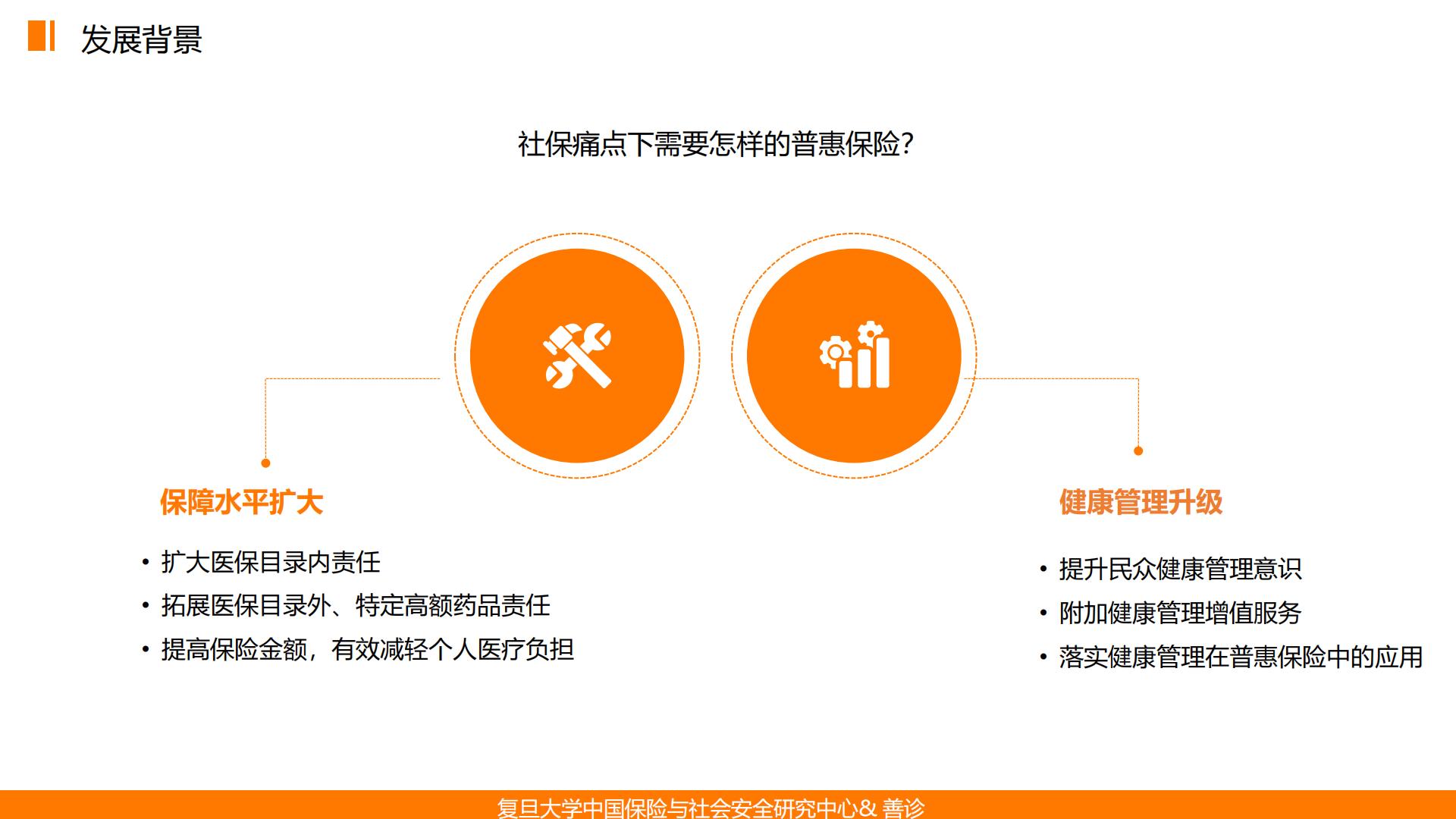 发展背景

社保痛点下需要怎样的普惠保险?

保障水平扩大

• 扩大医保目录内责任
• 拓展医保目录外、特定高额药品责任
• 提高保险金额，有效减轻个人医疗负担

健康管理升级

• 提升民众健康管理意识
• 附加健康管理增值服务
• 落实健康管理在普惠保险中的应用

复旦大学中国保险与社会安全研究中心& 善诊